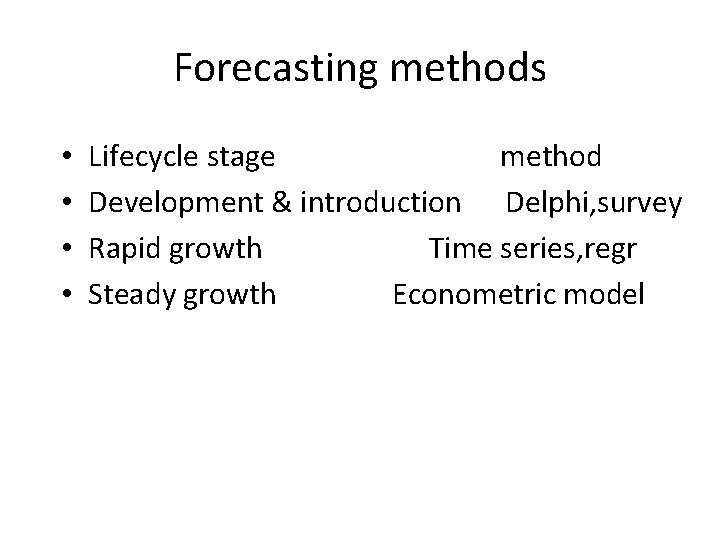 Forecasting methods

• Lifecycle stage method
• Development & introduction Delphi,survey
• Rapid growth Time series,regr
• Steady growth Econometric model